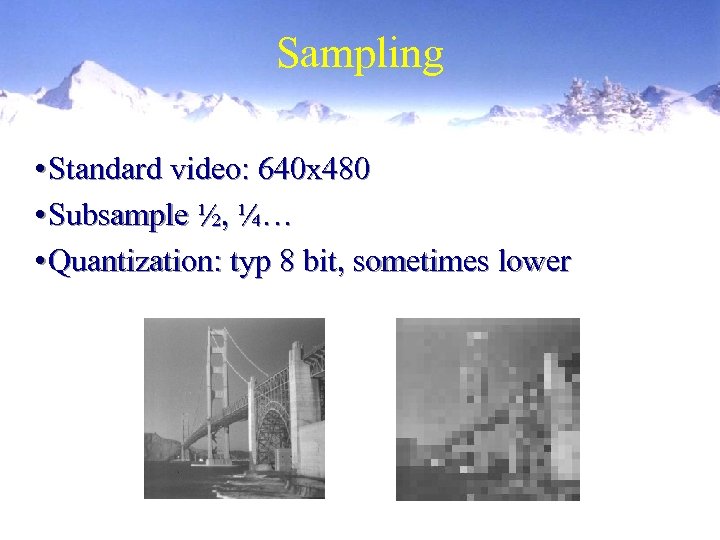 Sampling

•Standard video: 640x480
•Subsample ½, ¼…
•Quantization: typ 8 bit, sometimes lower